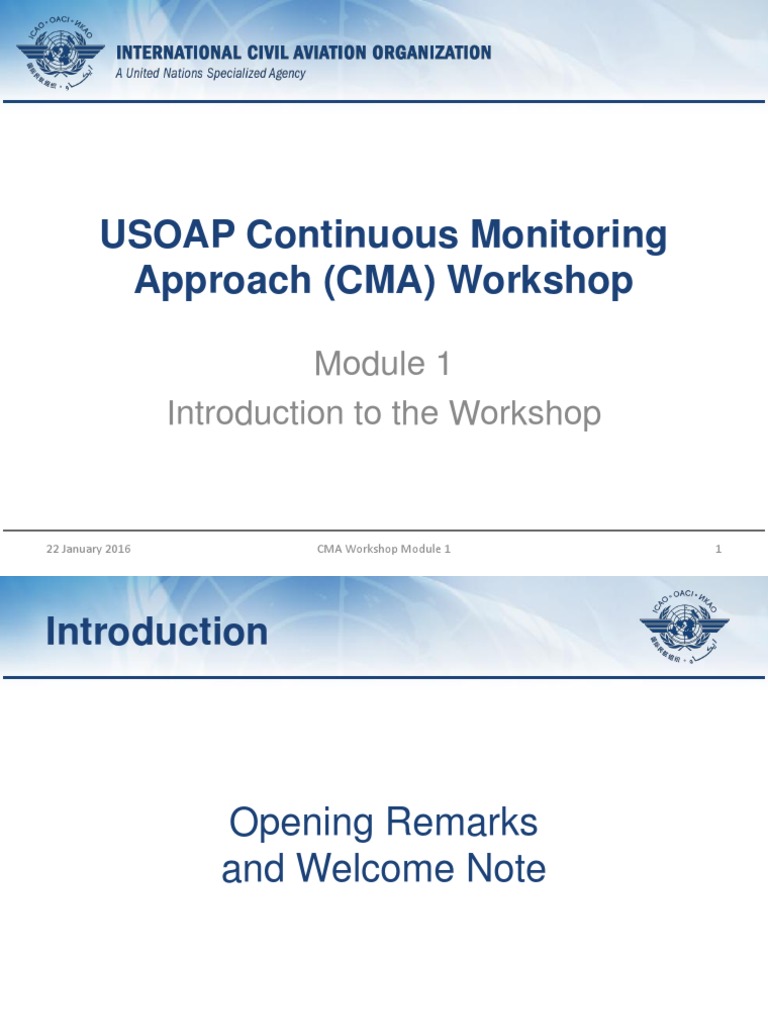 ICAO · OACI · ИКАО

INTERNATIONAL CIVIL AVIATION ORGANIZATION
A United Nations Specialized Agency

USOAP Continuous Monitoring Approach (CMA) Workshop

Module 1
Introduction to the Workshop

22 January 2016
CMA Workshop Module 1
1

Introduction

ICAO · OACI · ИКАО

Opening Remarks
and Welcome Note